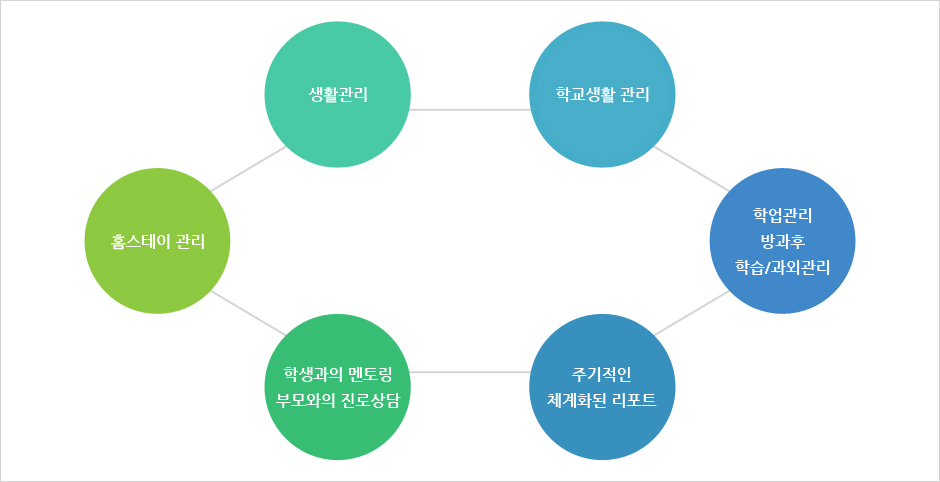 생활관리

학교생활 관리

홈스테이 관리

학업관리
방과후
학습/과외관리

학생과의 멘토링
부모와의 진로상담

주기적인
체계화된 리포트